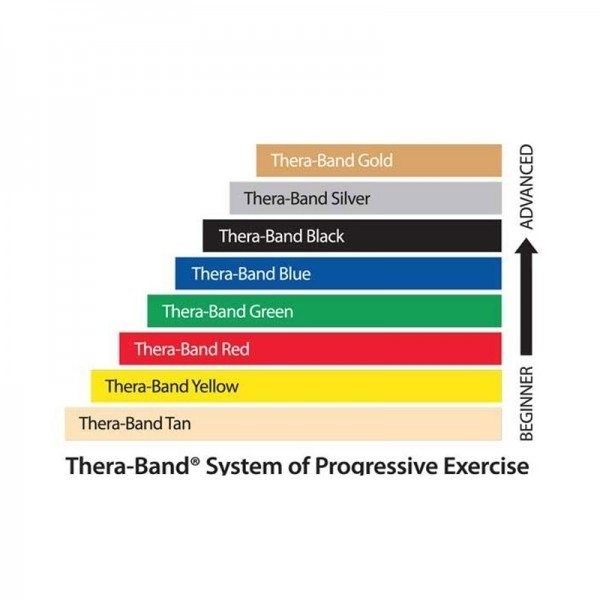 Thera-Band Gold
Thera-Band Silver
Thera-Band Black
Thera-Band Blue
Thera-Band Green
Thera-Band Red
Thera-Band Yellow
Thera-Band Tan

ADVANCED
BEGINNER

Thera-Band® System of Progressive Exercise